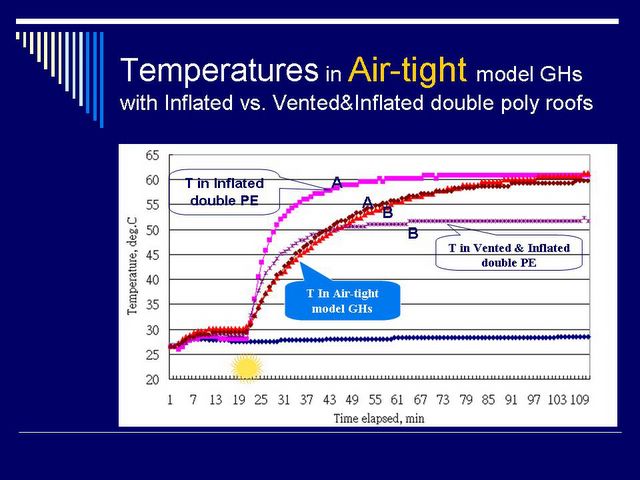 Temperatures in Air-tight model GHs with Inflated vs. Vented&Inflated double poly roofs

65
60
55
50
45
40
35
30
25
20

Temperature, deg.C

T in Inflated double PE

A
A
B
B

T in Vented & Inflated double PE

T In Air-tight model GHs

1 7 13 19 25 31 37 43 49 55 61 67 73 79 85 91 97 103 109

Time elapsed, min